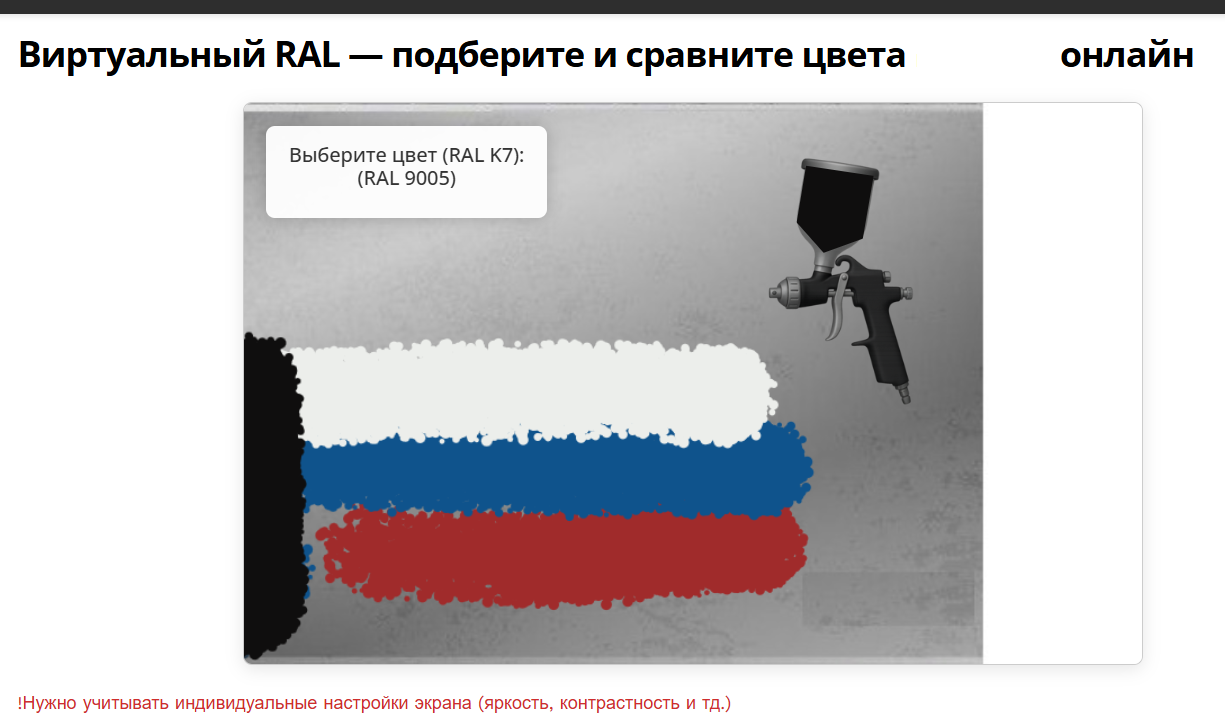 Виртуальный RAL — подберите и сравните цвета онлайн

Выберите цвет (RAL K7):
(RAL 9005)

!Нужно учитывать индивидуальные настройки экрана (яркость, контрастность и тд.)